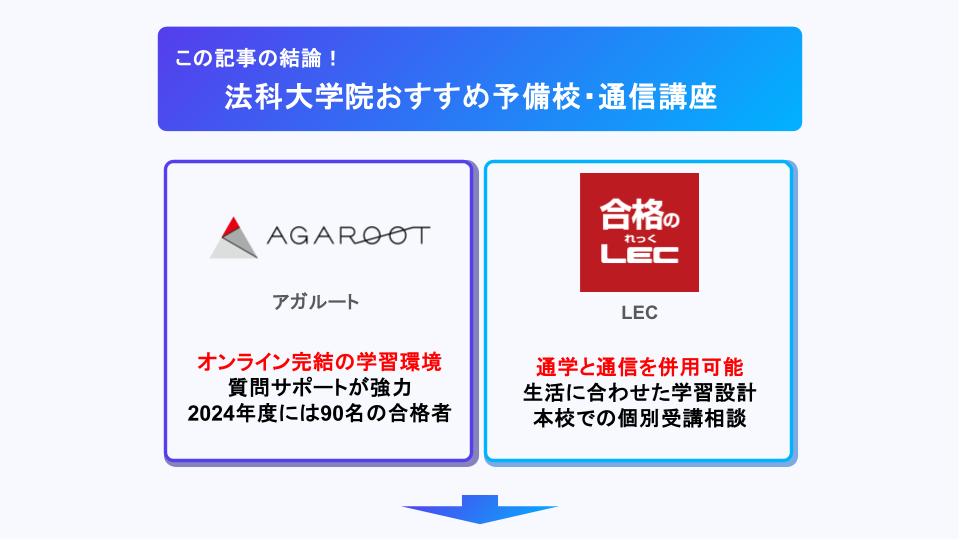 この記事の結論！
法科大学院おすすめ予備校・通信講座

AGAROOT

アガルート

オンライン完結の学習環境
質問サポートが強力
2024年度には90名の合格者

合格の
れっく
LEC

LEC

通学と通信を併用可能
生活に合わせた学習設計
本校での個別受講相談